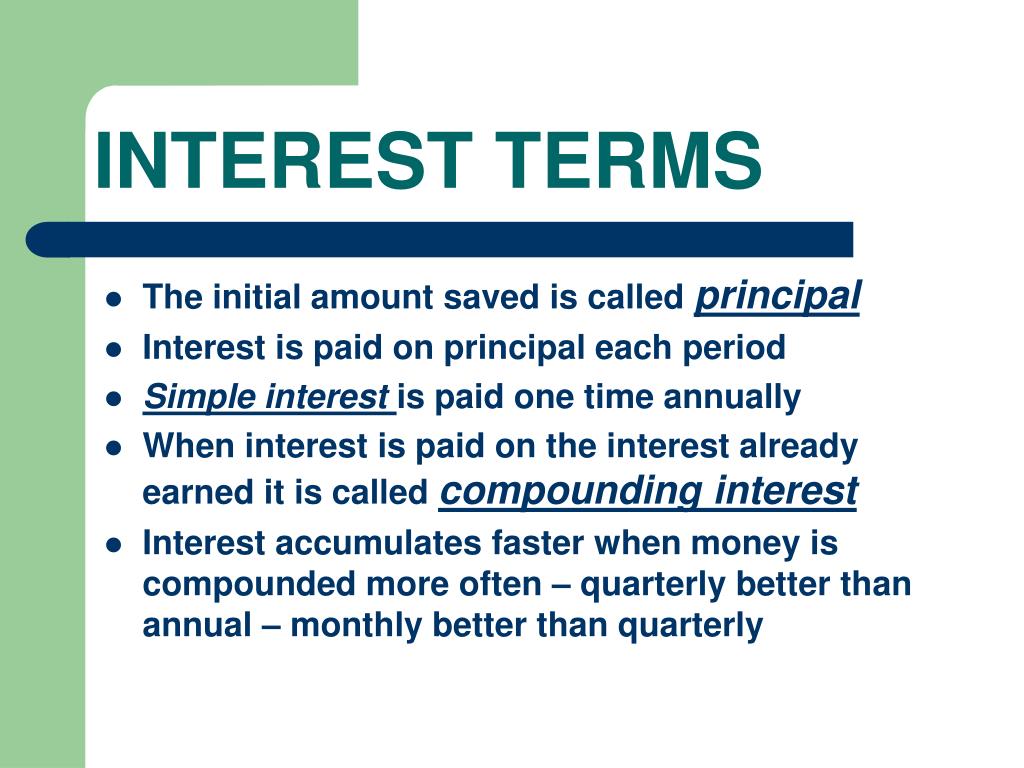 INTEREST TERMS

- The initial amount saved is called principal
- Interest is paid on principal each period
- Simple interest is paid one time annually
- When interest is paid on the interest already earned it is called compounding interest
- Interest accumulates faster when money is compounded more often – quarterly better than annual – monthly better than quarterly